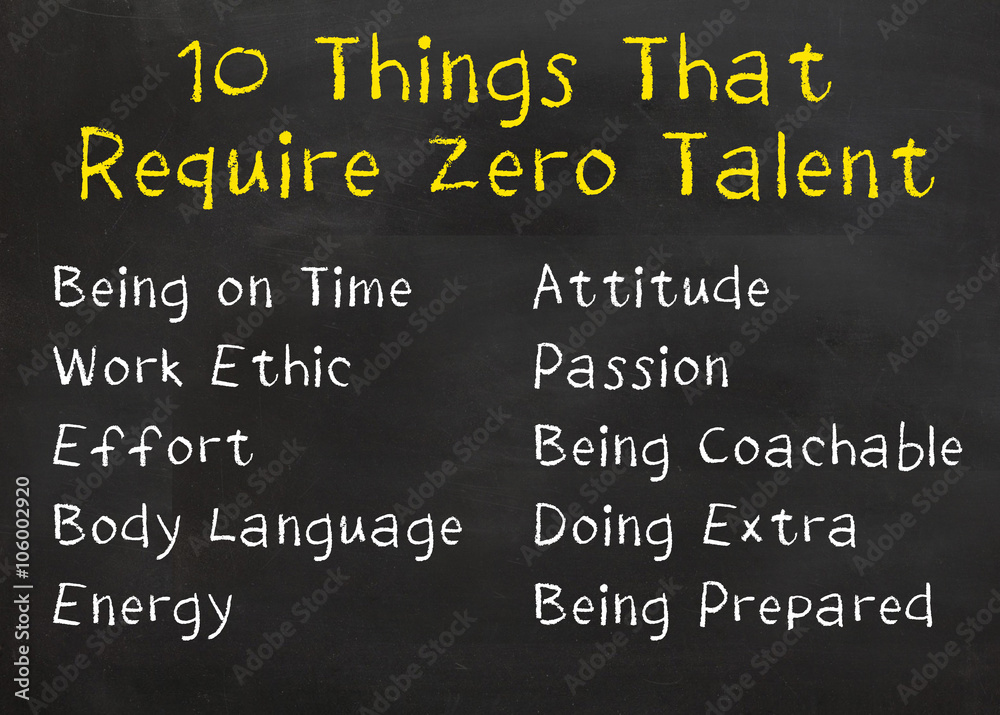 10 Things That Require Zero Talent

Being on Time
Work Ethic
Effort
Body Language
Energy

Attitude
Passion
Being Coachable
Doing Extra
Being Prepared

Adobe Stock | #106002920